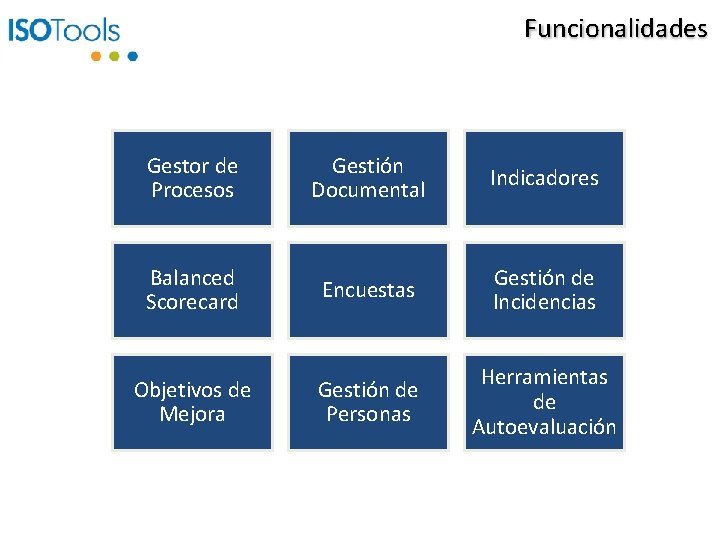 ISOTools

Funcionalidades

Gestor de Procesos

Gestión Documental

Indicadores

Balanced Scorecard

Encuestas

Gestión de Incidencias

Objetivos de Mejora

Gestión de Personas

Herramientas de Autoevaluación